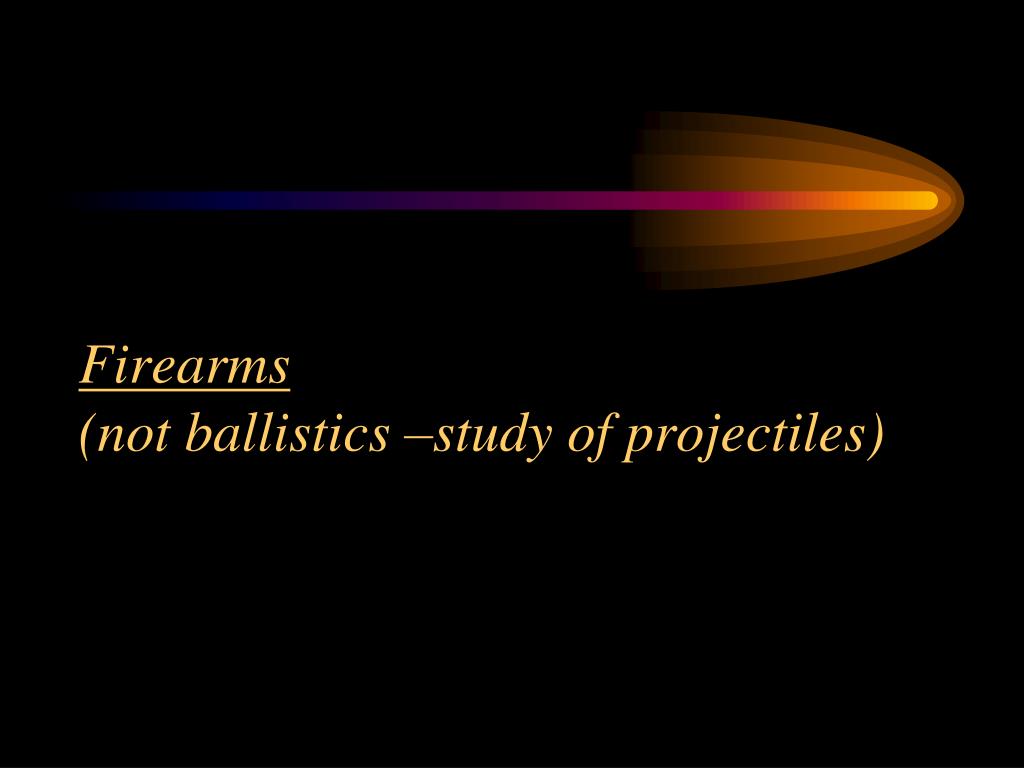 Firearms
(not ballistics –study of projectiles)